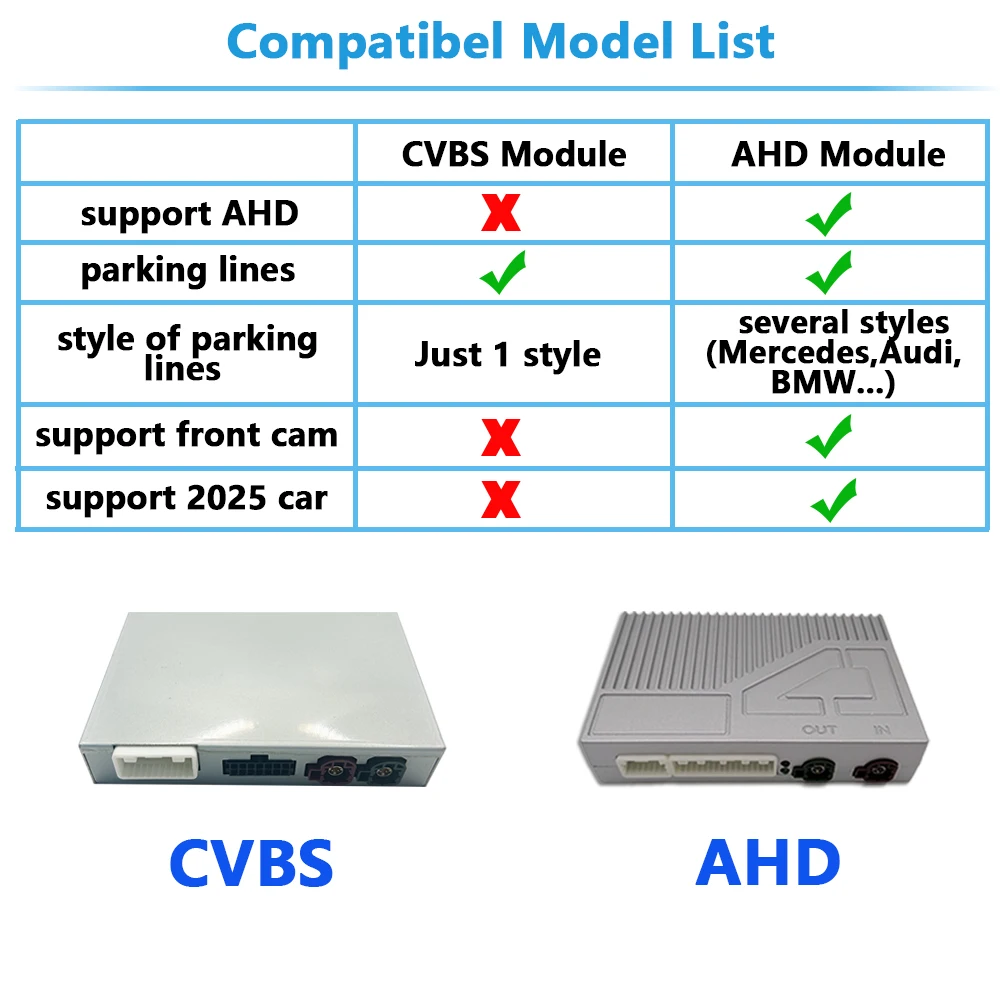 Compatibel Model List

|  | CVBS Module | AHD Module |
|---|---|---|
| support AHD | ✗ | ✓ |
| parking lines | ✓ | ✓ |
| style of parking lines | Just 1 style | several styles (Mercedes,Audi, BMW...) |
| support front cam | ✗ | ✓ |
| support 2025 car | ✗ | ✓ |

OUT IN

CVBS

AHD